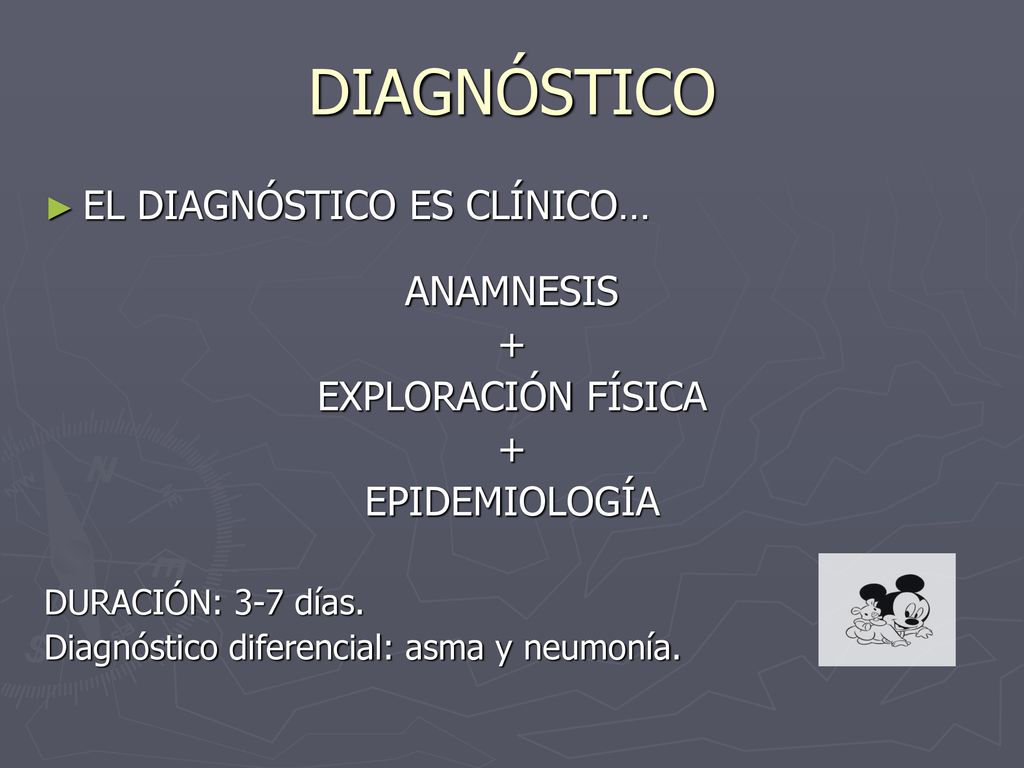 DIAGNÓSTICO

► EL DIAGNÓSTICO ES CLÍNICO…

ANAMNESIS
+
EXPLORACIÓN FÍSICA
+
EPIDEMIOLOGÍA

DURACIÓN: 3-7 días.
Diagnóstico diferencial: asma y neumonía.